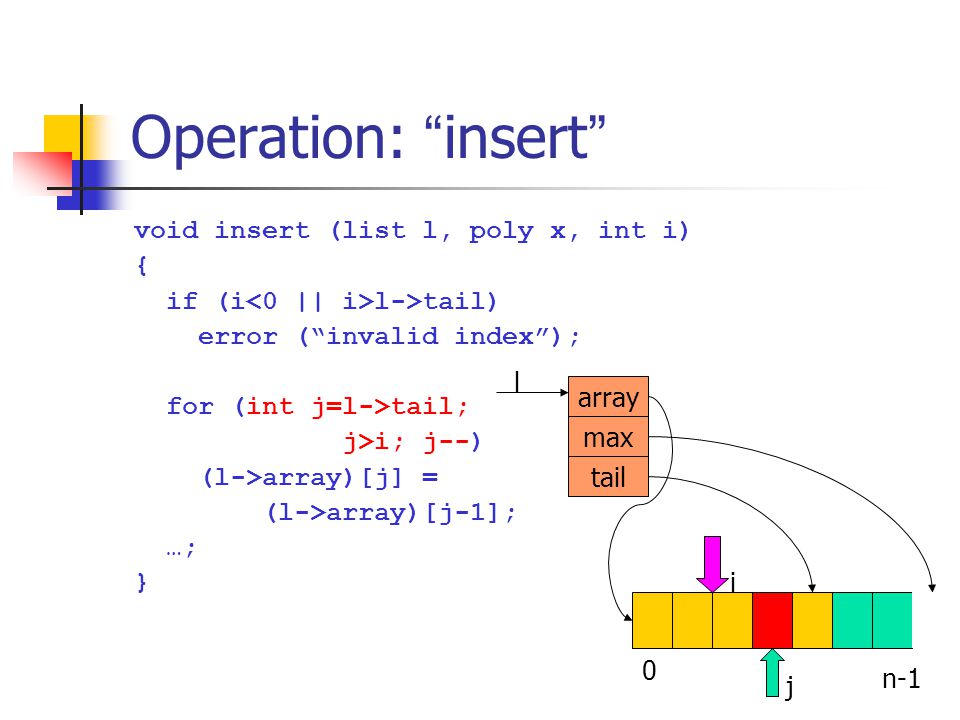 Operation: “insert”

void insert (list l, poly x, int i)
{
  if (i<0 || i>l->tail)
    error (“invalid index”);

  for (int j=l->tail;
           j>i; j--)
    (l->array)[j] =
        (l->array)[j-1];
  …;
}

l

array
max
tail

i

0
j
n-1